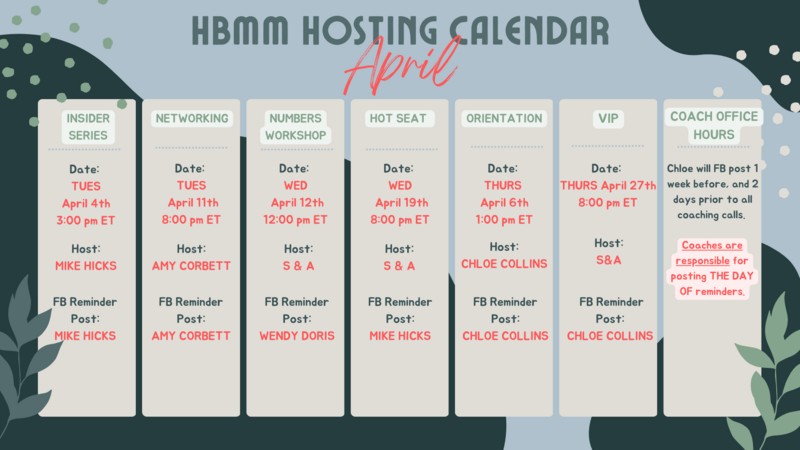 HBMM HOSTING CALENDAR

April

INSIDER SERIES

Date:
TUES
April 4th
3:00 pm ET

Host:
MIKE HICKS

FB Reminder Post:
MIKE HICKS

NETWORKING

Date:
TUES
April 11th
8:00 pm ET

Host:
AMY CORBETT

FB Reminder Post:
AMY CORBETT

NUMBERS WORKSHOP

Date:
WED
April 12th
12:00 pm ET

Host:
S & A

FB Reminder Post:
WENDY DORIS

HOT SEAT

Date:
WED
April 19th
8:00 pm ET

Host:
S & A

FB Reminder Post:
MIKE HICKS

ORIENTATION

Date:
THURS
April 6th
1:00 pm ET

Host:
CHLOE COLLINS

FB Reminder Post:
CHLOE COLLINS

VIP

Date:
THURS April 27th
8:00 pm ET

Host:
S&A

FB Reminder Post:
CHLOE COLLINS

COACH OFFICE HOURS

Chloe will FB post 1 week before, and 2 days prior to all coaching calls.

Coaches are responsible for posting THE DAY OF reminders.